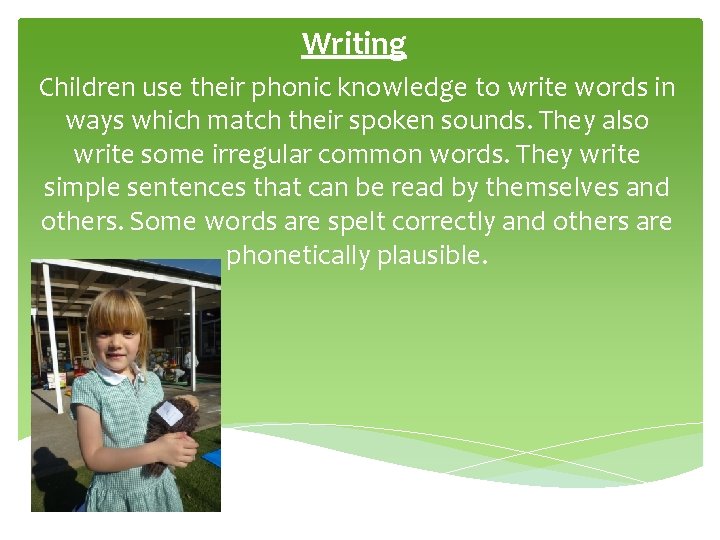 Writing

Children use their phonic knowledge to write words in ways which match their spoken sounds. They also write some irregular common words. They write simple sentences that can be read by themselves and others. Some words are spelt correctly and others are phonetically plausible.